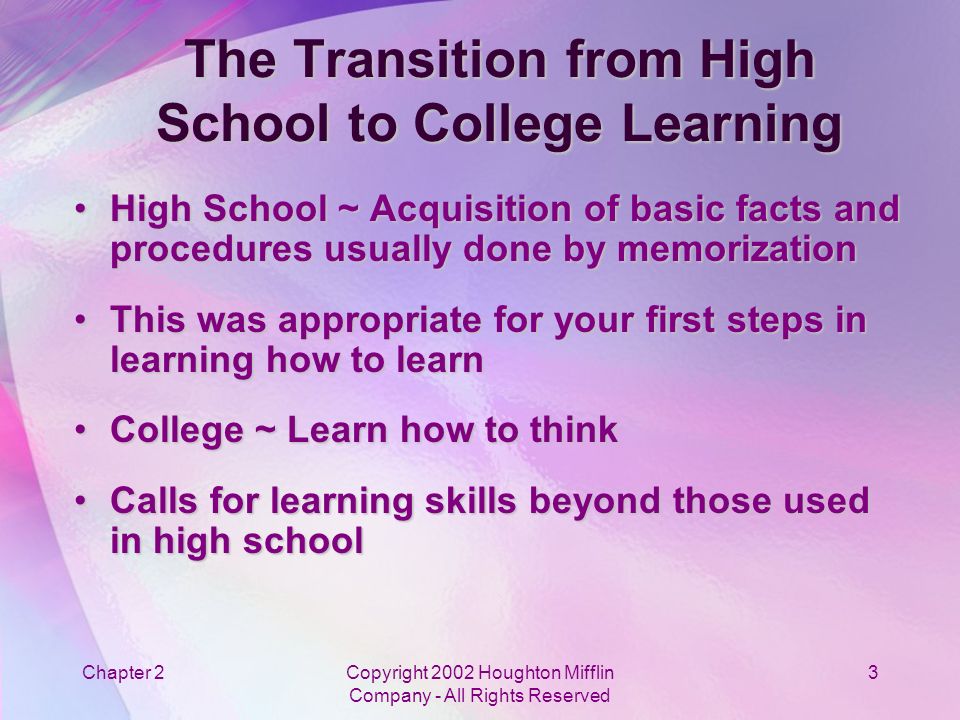 The Transition from High School to College Learning

• High School ~ Acquisition of basic facts and procedures usually done by memorization

• This was appropriate for your first steps in learning how to learn

• College ~ Learn how to think

• Calls for learning skills beyond those used in high school

Chapter 2

Copyright 2002 Houghton Mifflin Company - All Rights Reserved

3